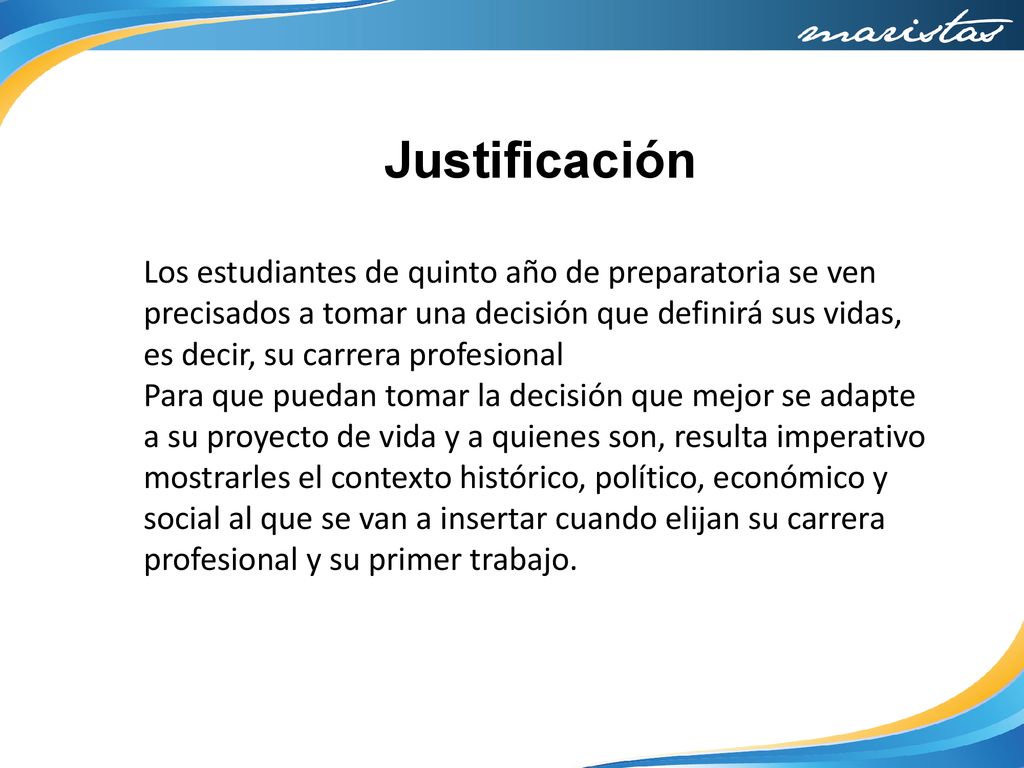 maristas

Justificación

Los estudiantes de quinto año de preparatoria se ven precisados a tomar una decisión que definirá sus vidas, es decir, su carrera profesional

Para que puedan tomar la decisión que mejor se adapte a su proyecto de vida y a quienes son, resulta imperativo mostrarles el contexto histórico, político, económico y social al que se van a insertar cuando elijan su carrera profesional y su primer trabajo.